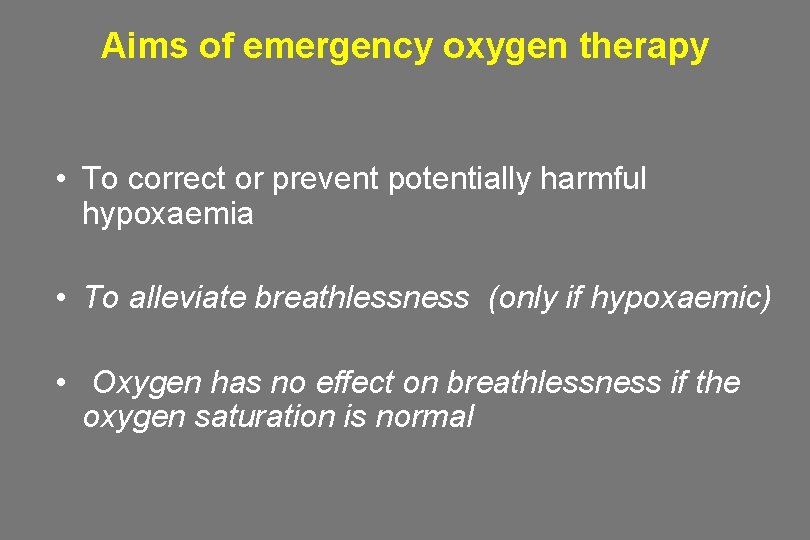 Aims of emergency oxygen therapy

• To correct or prevent potentially harmful hypoxaemia

• To alleviate breathlessness (only if hypoxaemic)

• Oxygen has no effect on breathlessness if the oxygen saturation is normal